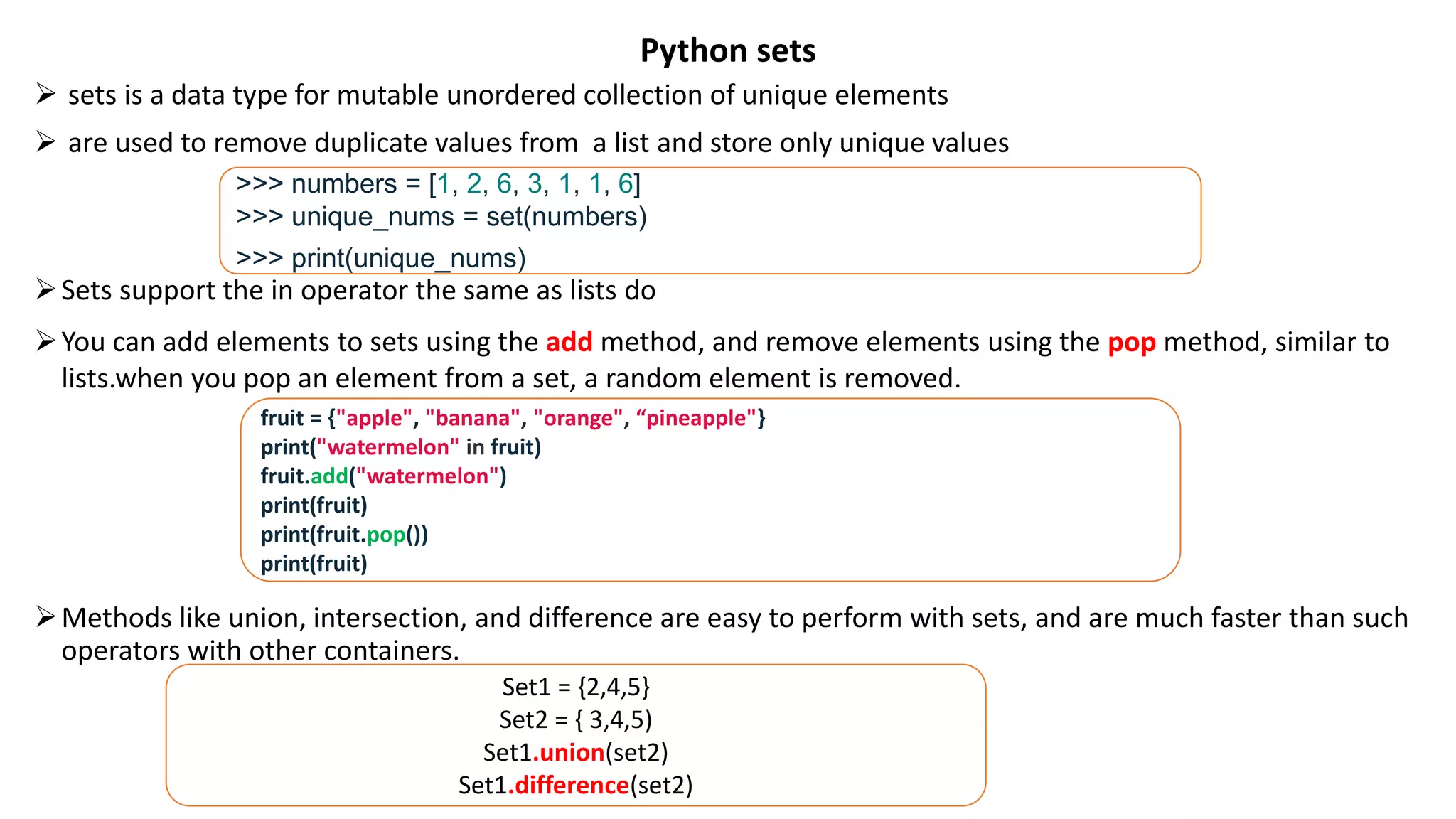 Python sets

➢ sets is a data type for mutable unordered collection of unique elements

➢ are used to remove duplicate values from  a list and store only unique values

>>> numbers = [1, 2, 6, 3, 1, 1, 6]
>>> unique_nums = set(numbers)
>>> print(unique_nums)

➢ Sets support the in operator the same as lists do

➢ You can add elements to sets using the add method, and remove elements using the pop method, similar to lists.when you pop an element from a set, a random element is removed.

fruit = {"apple", "banana", "orange", “pineapple"}
print("watermelon" in fruit)
fruit.add("watermelon")
print(fruit)
print(fruit.pop())
print(fruit)

➢ Methods like union, intersection, and difference are easy to perform with sets, and are much faster than such operators with other containers.

Set1 = {2,4,5}
Set2 = { 3,4,5)
Set1.union(set2)
Set1.difference(set2)